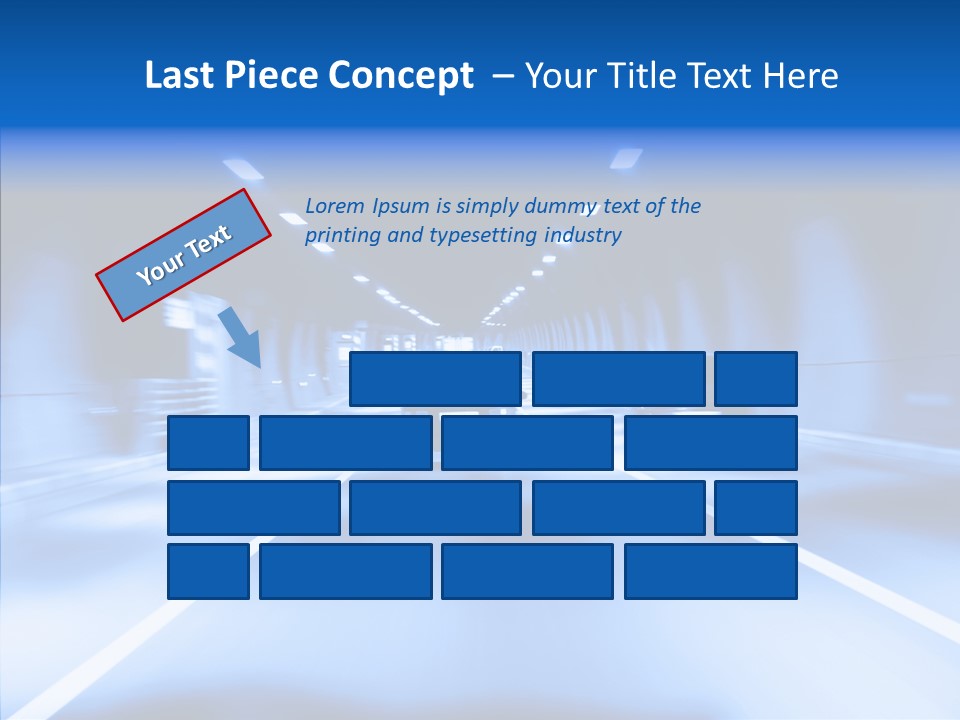 Last Piece Concept – Your Title Text Here

Your Text

Lorem Ipsum is simply dummy text of the printing and typesetting industry